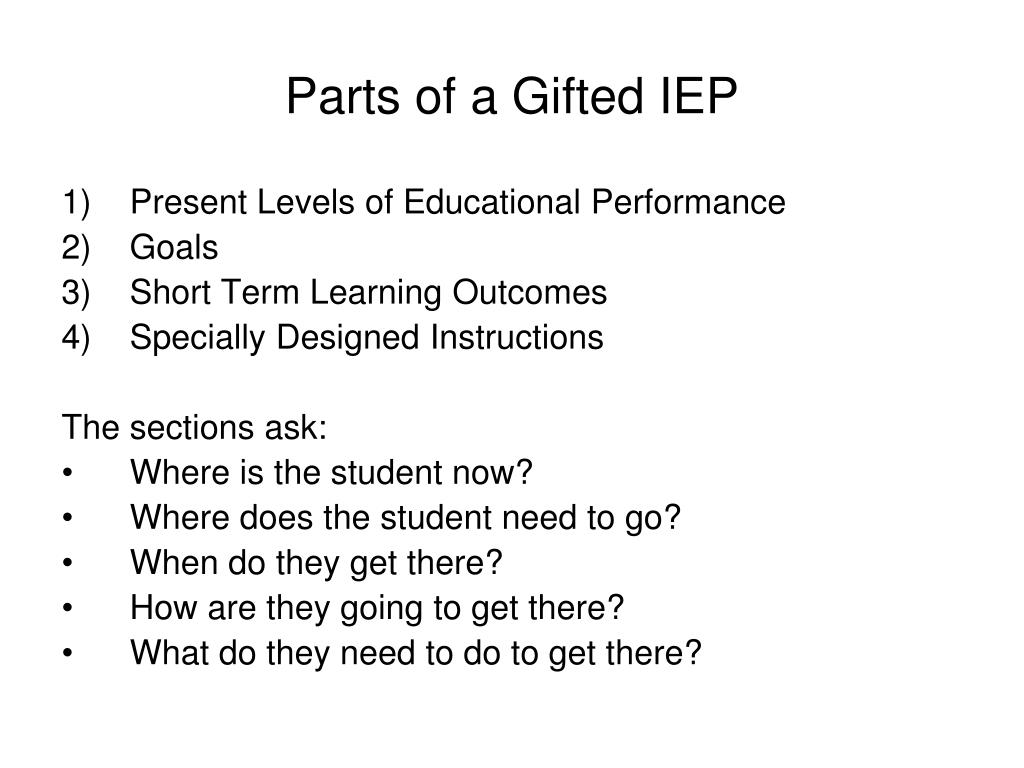 Parts of a Gifted IEP

1) Present Levels of Educational Performance
2) Goals
3) Short Term Learning Outcomes
4) Specially Designed Instructions

The sections ask:
• Where is the student now?
• Where does the student need to go?
• When do they get there?
• How are they going to get there?
• What do they need to do to get there?